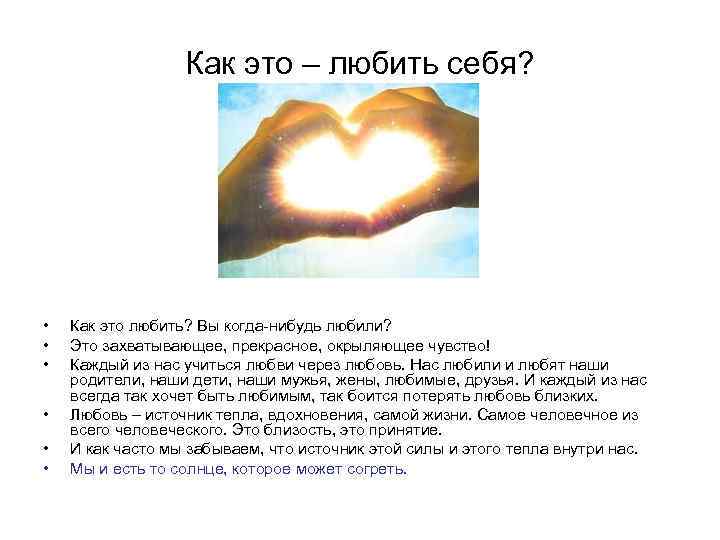 Как это – любить себя?

• Как это любить? Вы когда-нибудь любили?
• Это захватывающее, прекрасное, окрыляющее чувство!
• Каждый из нас учиться любви через любовь. Нас любили и любят наши родители, наши дети, наши мужья, жены, любимые, друзья. И каждый из нас всегда так хочет быть любимым, так боится потерять любовь близких.
• Любовь – источник тепла, вдохновения, самой жизни. Самое человечное из всего человеческого. Это близость, это принятие.
• И как часто мы забываем, что источник этой силы и этого тепла внутри нас.
• Мы и есть то солнце, которое может согреть.